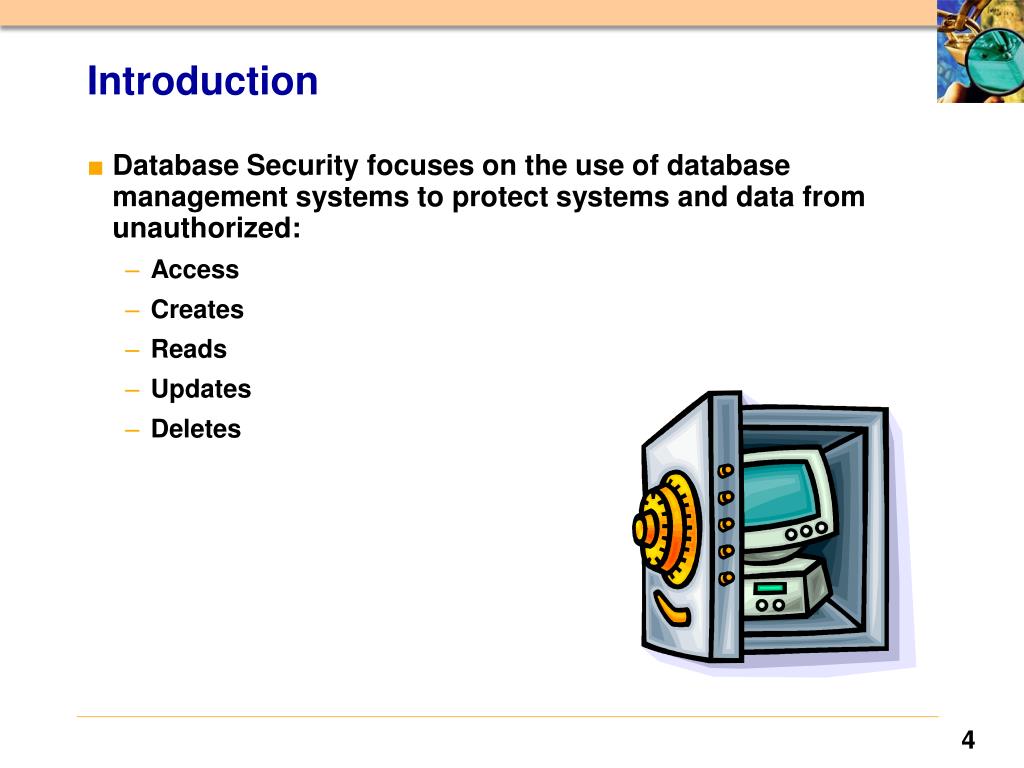 Introduction

■ Database Security focuses on the use of database management systems to protect systems and data from unauthorized:

– Access
– Creates
– Reads
– Updates
– Deletes

4